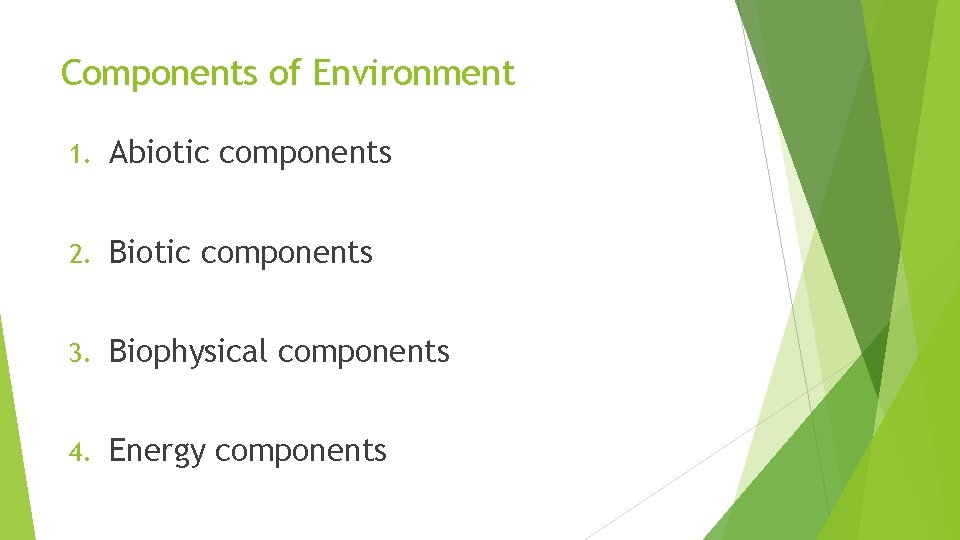 Components of Environment

1. Abiotic components

2. Biotic components

3. Biophysical components

4. Energy components